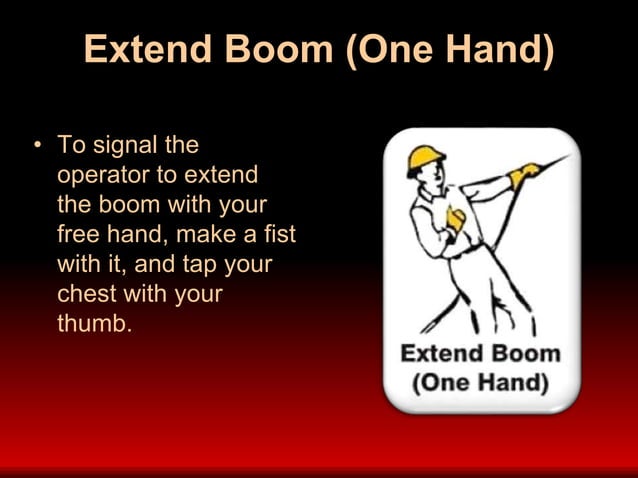 Extend Boom (One Hand)

• To signal the operator to extend the boom with your free hand, make a fist with it, and tap your chest with your thumb.

Extend Boom (One Hand)